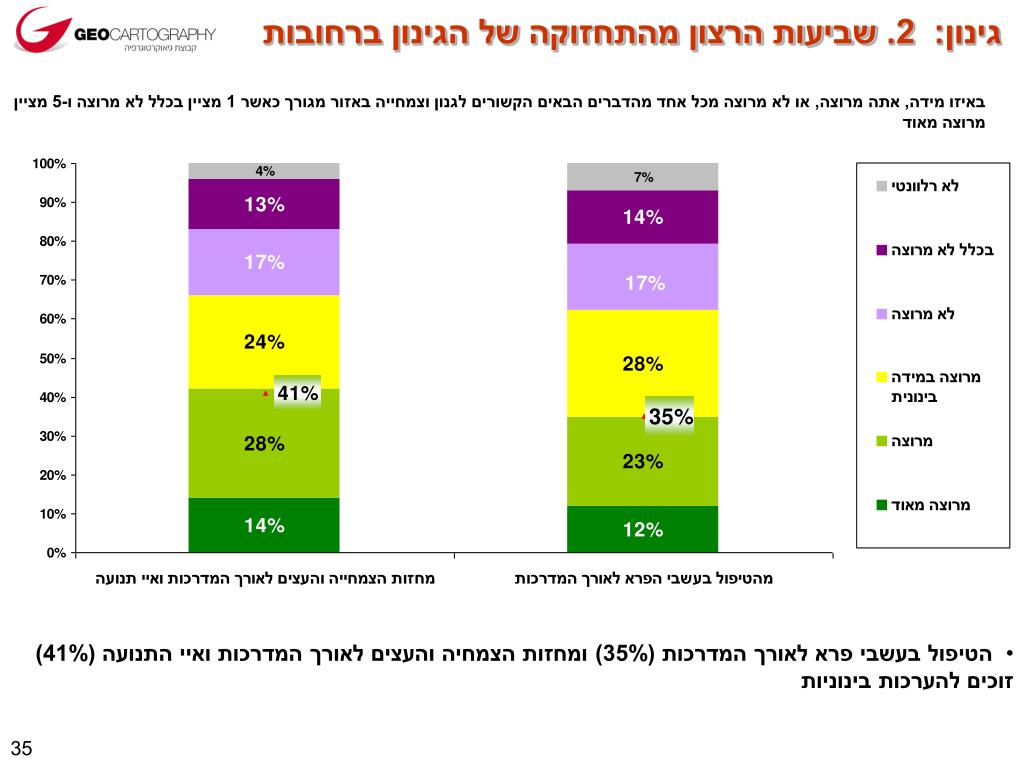 GEOCARTOGRAPHY
קבוצת גיאוקרטוגרפיה

גינון: 2. שביעות הרצון מהתחזוקה של הגינון ברחובות

באיזו מידה, אתה מרוצה, או לא מרוצה מכל אחד מהדברים הבאים הקשורים לגנון וצמחייה באזור מגורך כאשר 1 מציין בכלל לא מרוצה ו-5 מציין מרוצה מאוד

100%
90%
80%
70%
60%
50%
40%
30%
20%
10%
0%

4%
13%
17%
24%
41%
28%
14%

7%
14%
17%
28%
35%
23%
12%

מחזות הצמחייה והעצים לאורך המדרכות ואיי תנועה

מהטיפול בעשבי הפרא לאורך המדרכות

לא רלוונטי
בכלל לא מרוצה
לא מרוצה
מרוצה במידה בינונית
מרוצה
מרוצה מאוד

• הטיפול בעשבי פרא לאורך המדרכות (35%) ומחזות הצמחיה והעצים לאורך המדרכות ואיי התנועה (41%) זוכים להערכות בינוניות

35